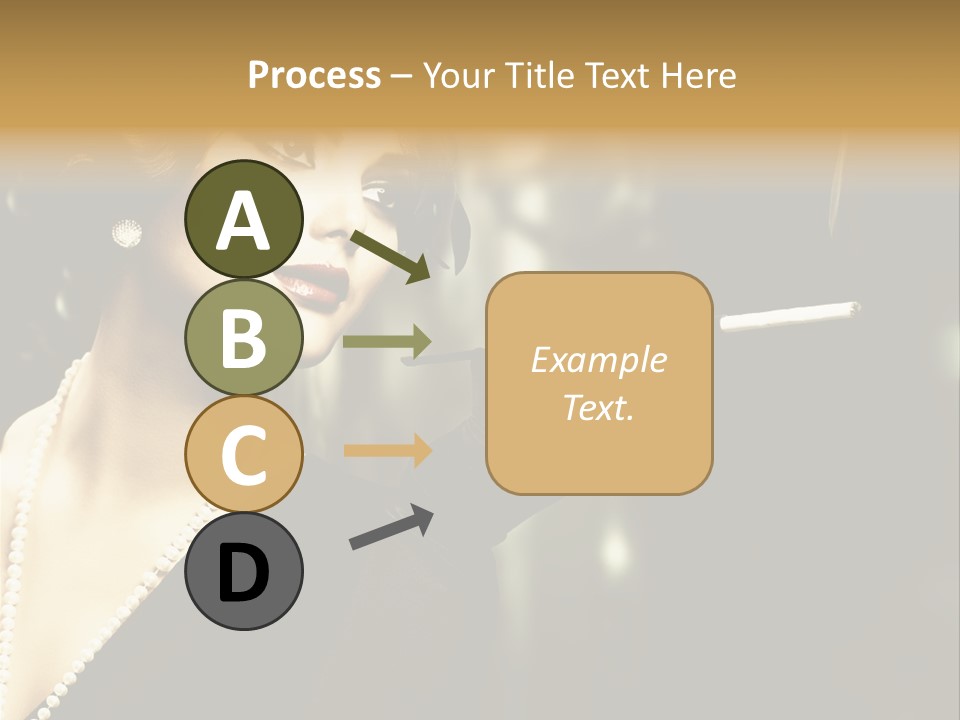 Process – Your Title Text Here

A

B

C

D

Example Text.